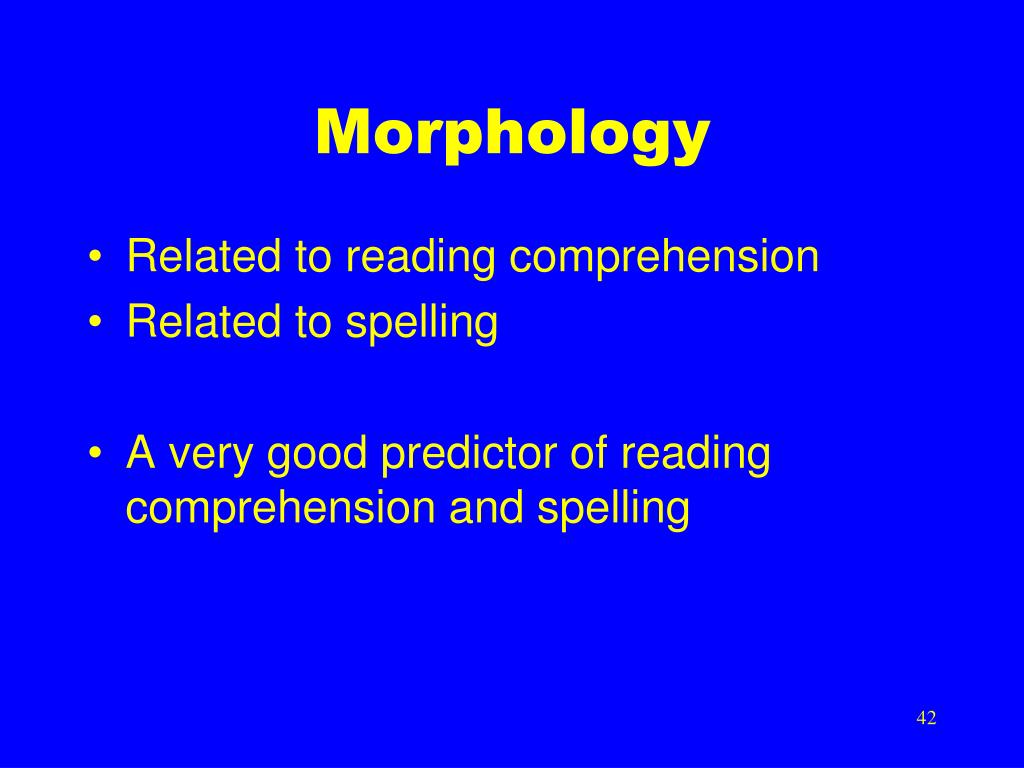 Morphology

• Related to reading comprehension
• Related to spelling

• A very good predictor of reading comprehension and spelling

42